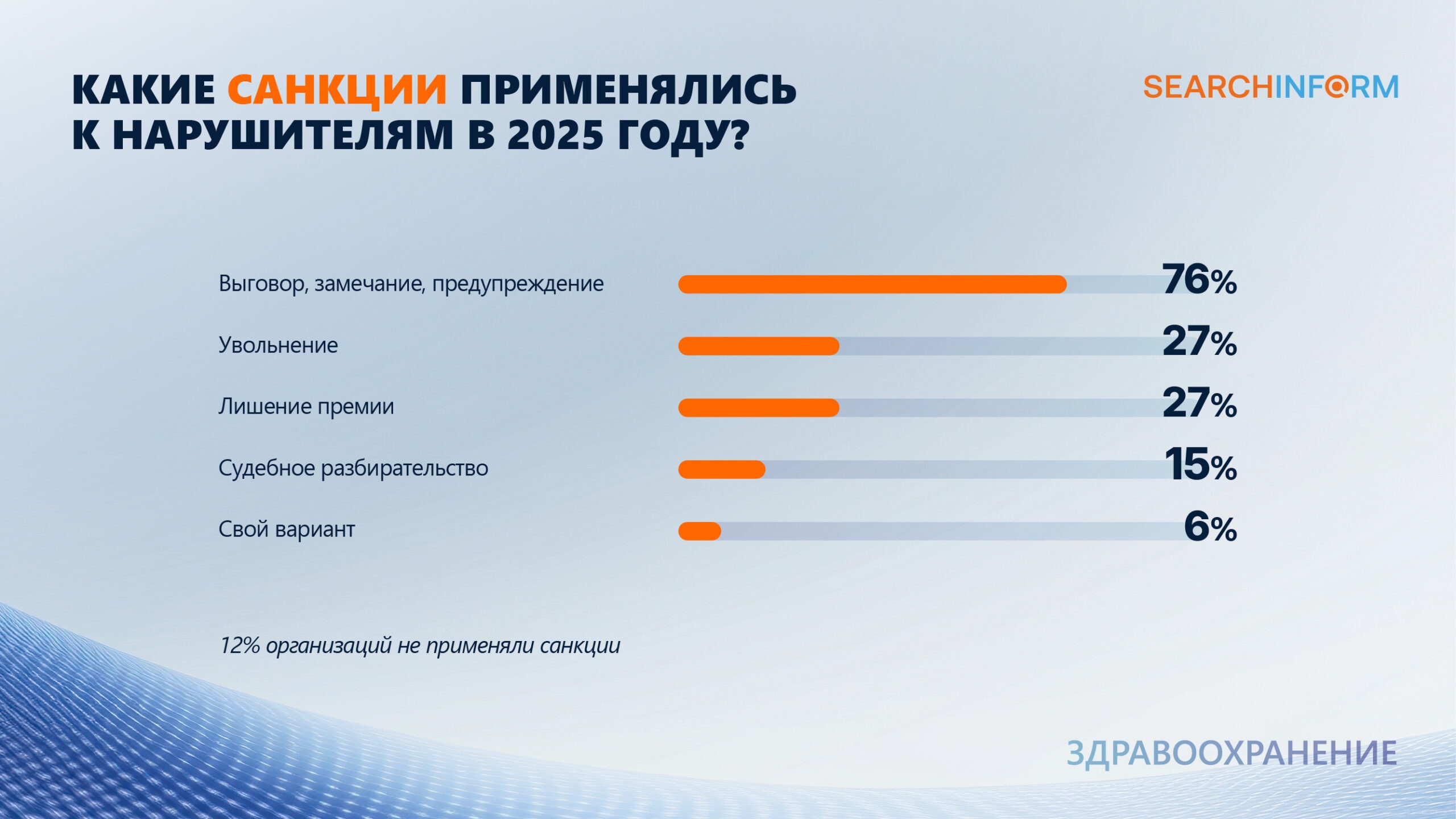 КАКИЕ САНКЦИИ ПРИМЕНЯЛИСЬ К НАРУШИТЕЛЯМ В 2025 ГОДУ?

SEARCHINFORM

Выговор, замечание, предупреждение 76%

Увольнение 27%

Лишение премии 27%

Судебное разбирательство 15%

Свой вариант 6%

12% организаций не применяли санкции

ЗДРАВООХРАНЕНИЕ